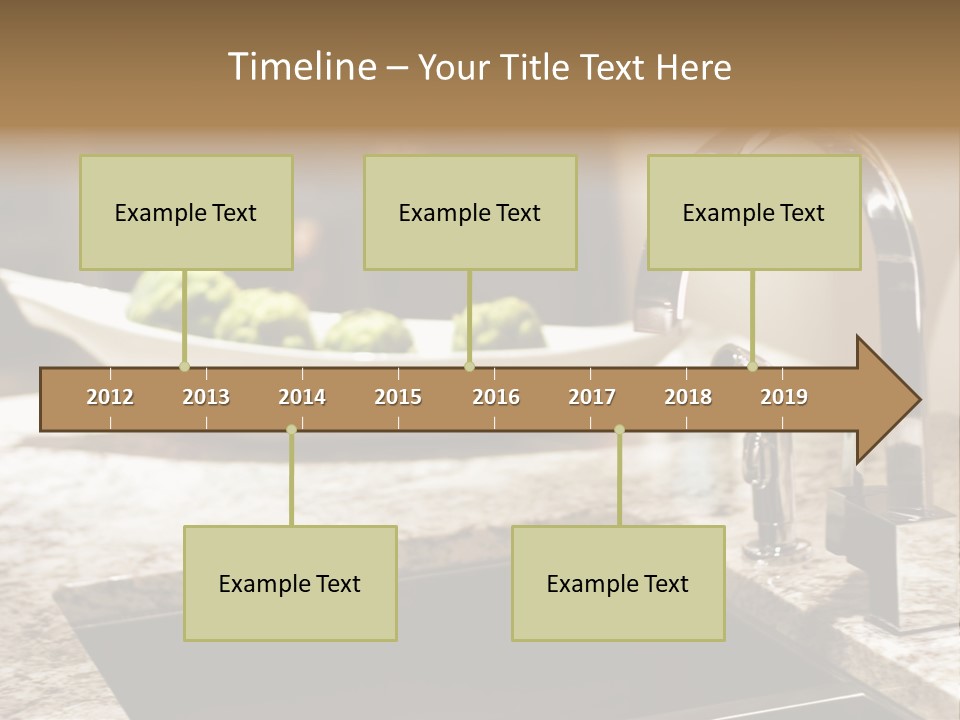 Timeline – Your Title Text Here

Example Text

Example Text

Example Text

2012 2013 2014 2015 2016 2017 2018 2019

Example Text

Example Text